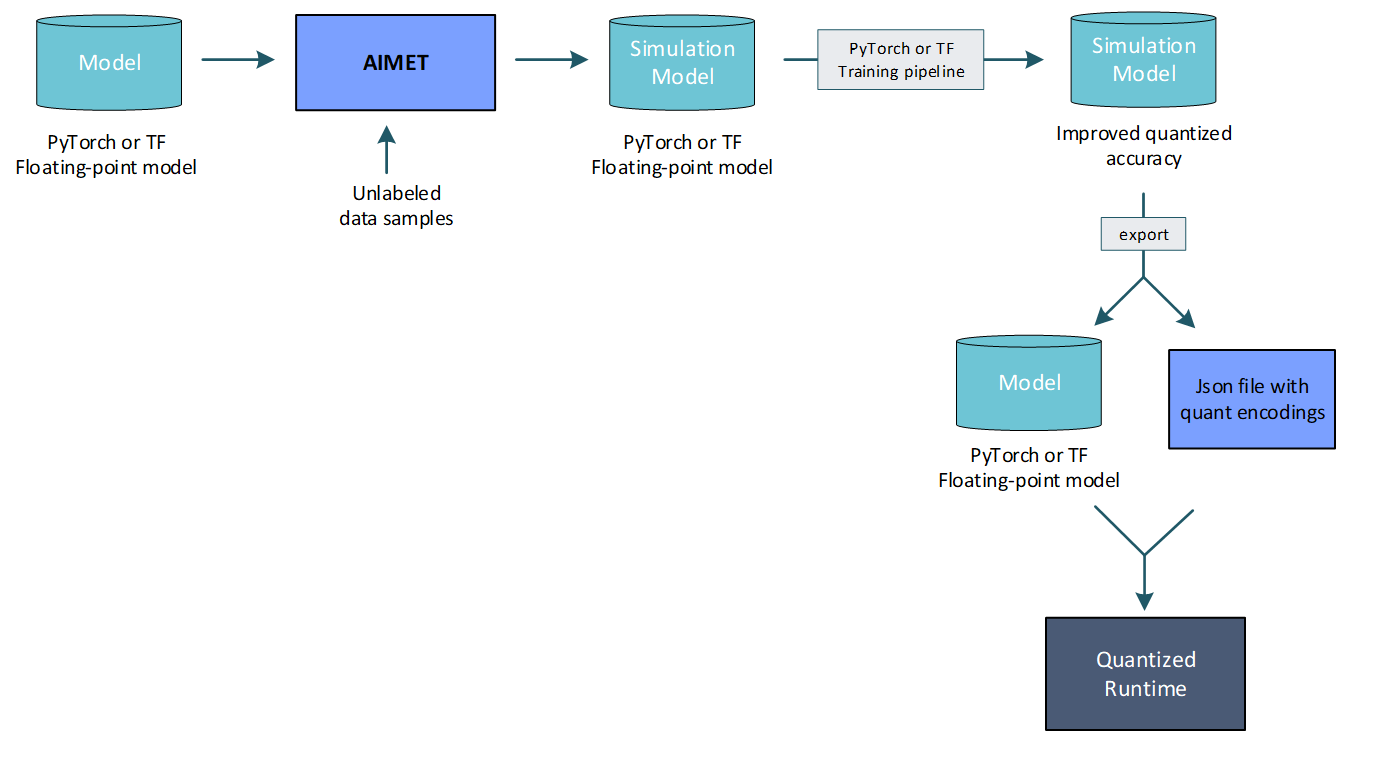 Model

PyTorch or TF
Floating-point model

AIMET

Unlabeled
data samples

Simulation
Model

PyTorch or TF
Floating-point model

PyTorch or TF
Training pipeline

Simulation
Model

Improved quantized
accuracy

export

Model

PyTorch or TF
Floating-point model

Json file with
quant encodings

Quantized
Runtime